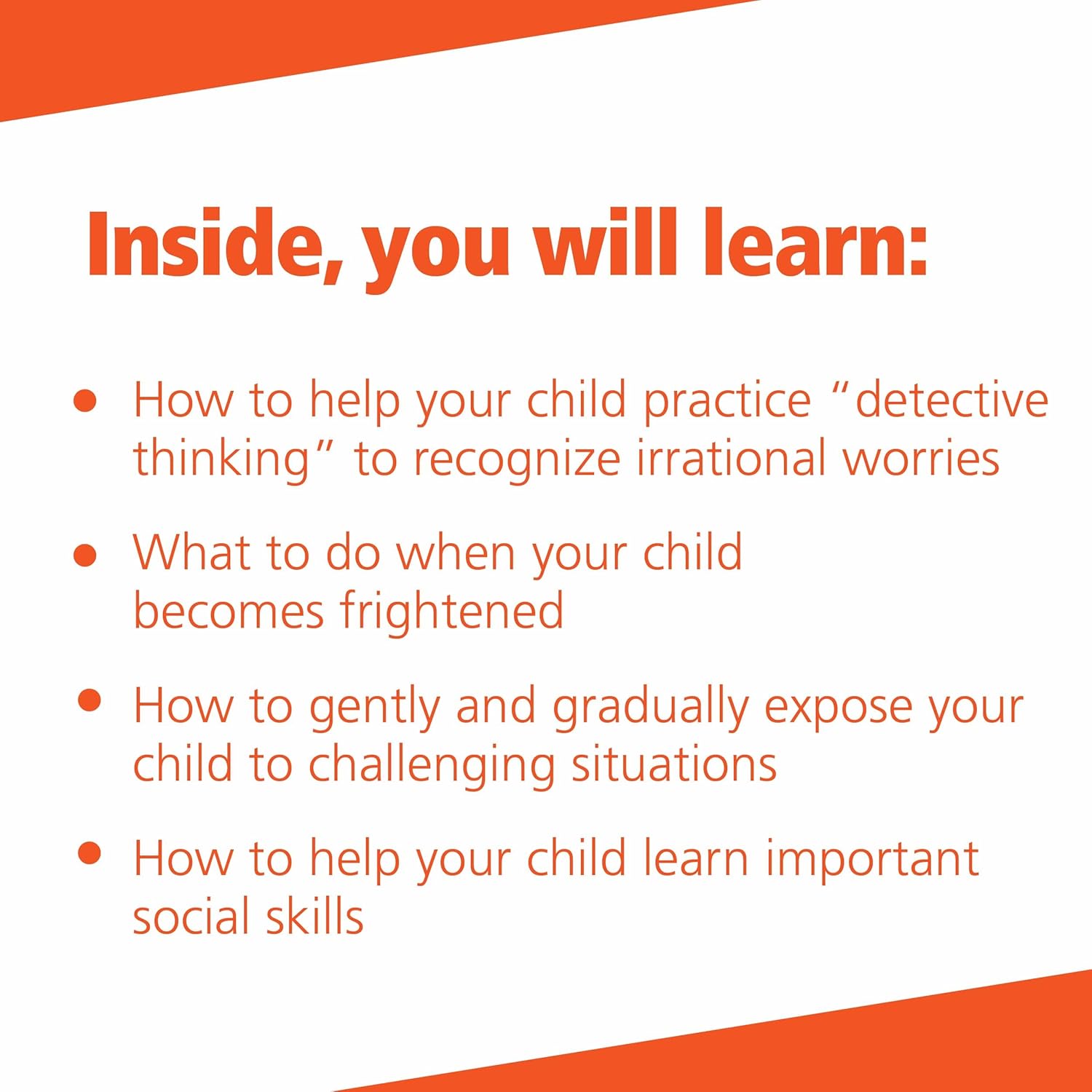 Inside, you will learn:

• How to help your child practice "detective thinking" to recognize irrational worries

• What to do when your child becomes frightened

• How to gently and gradually expose your child to challenging situations

• How to help your child learn important social skills